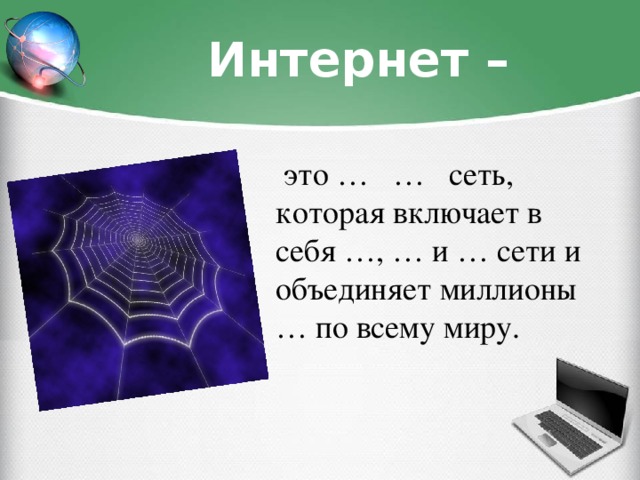 Интернет -

это … … сеть, которая включает в себя …, … и … сети и объединяет миллионы … по всему миру.